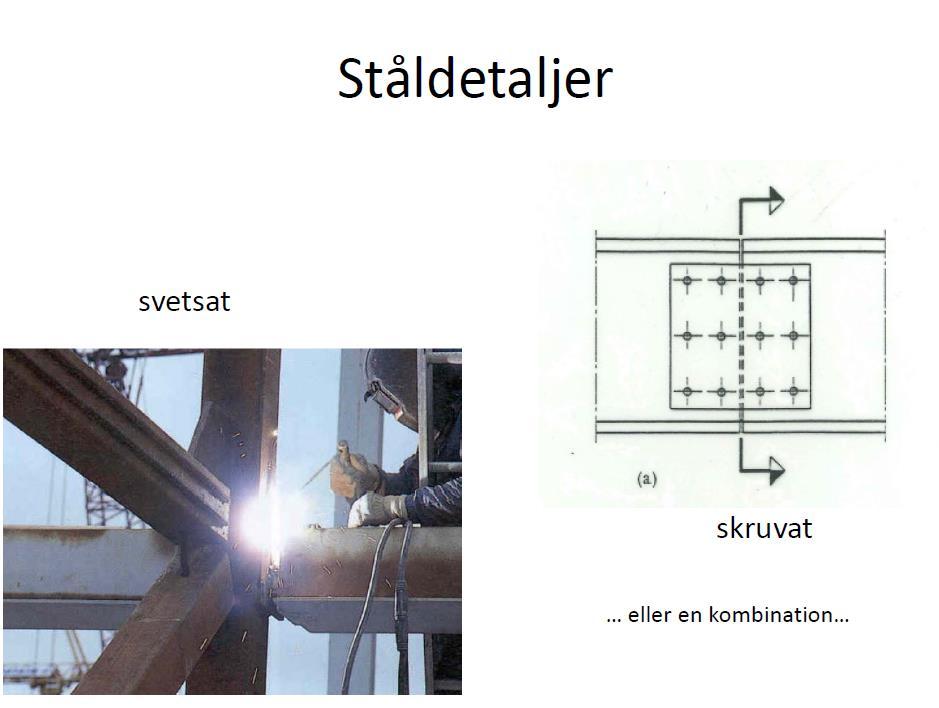 Ståldetaljer

svetsat

(a)

skruvat

… eller en kombination…